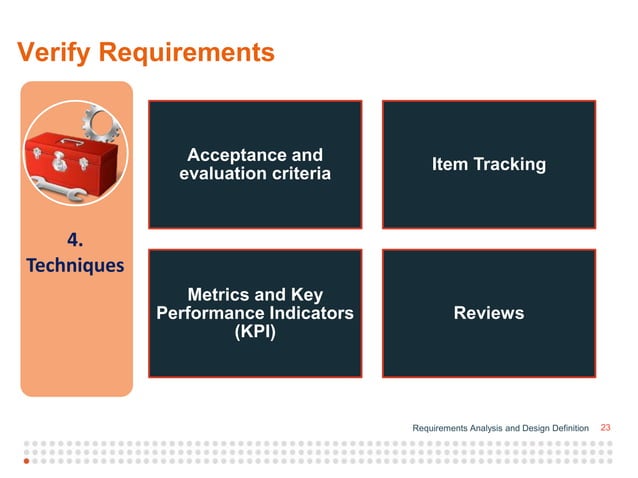 Verify Requirements

4. Techniques

Acceptance and evaluation criteria

Item Tracking

Metrics and Key Performance Indicators (KPI)

Reviews

Requirements Analysis and Design Definition 23